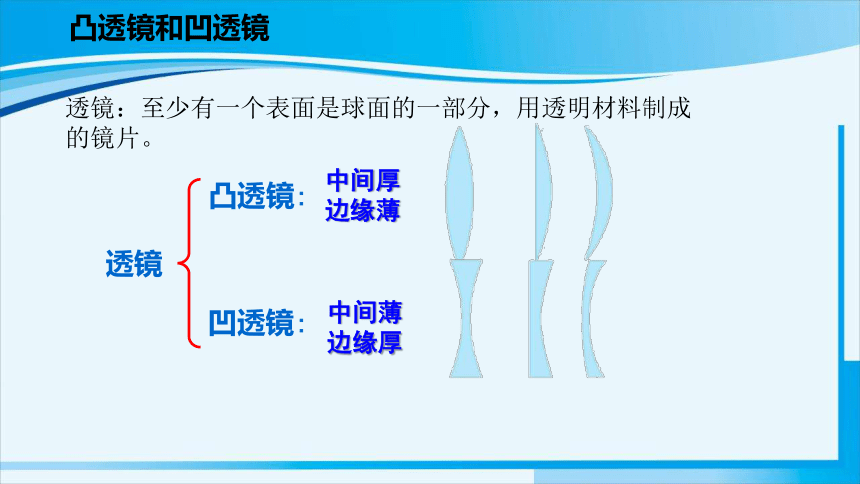 凸透镜和凹透镜

透镜：至少有一个表面是球面的一部分，用透明材料制成的镜片。

透镜

凸透镜：中间厚
边缘薄

凹透镜：中间薄
边缘厚